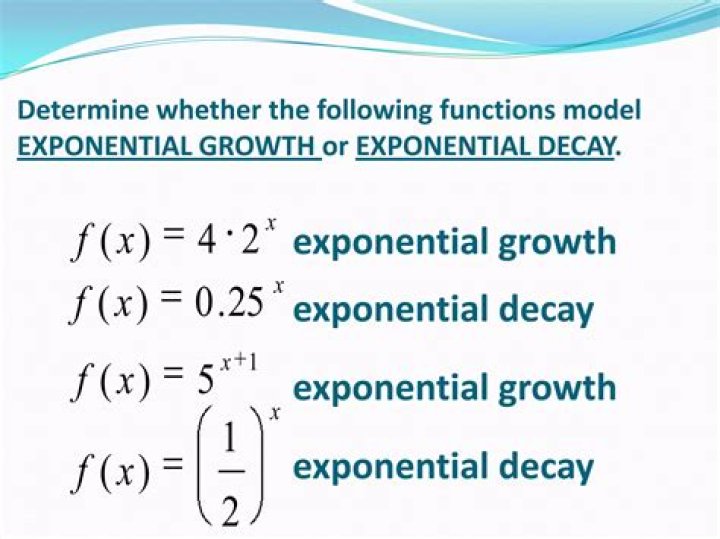 Determine whether the following functions model EXPONENTIAL GROWTH or EXPONENTIAL DECAY.

$f(x) = 4 \cdot 2^x$ exponential growth
$f(x) = 0.25^x$ exponential decay
$f(x) = 5^{x+1}$ exponential growth
$f(x) = \left(\frac{1}{2}\right)^x$ exponential decay